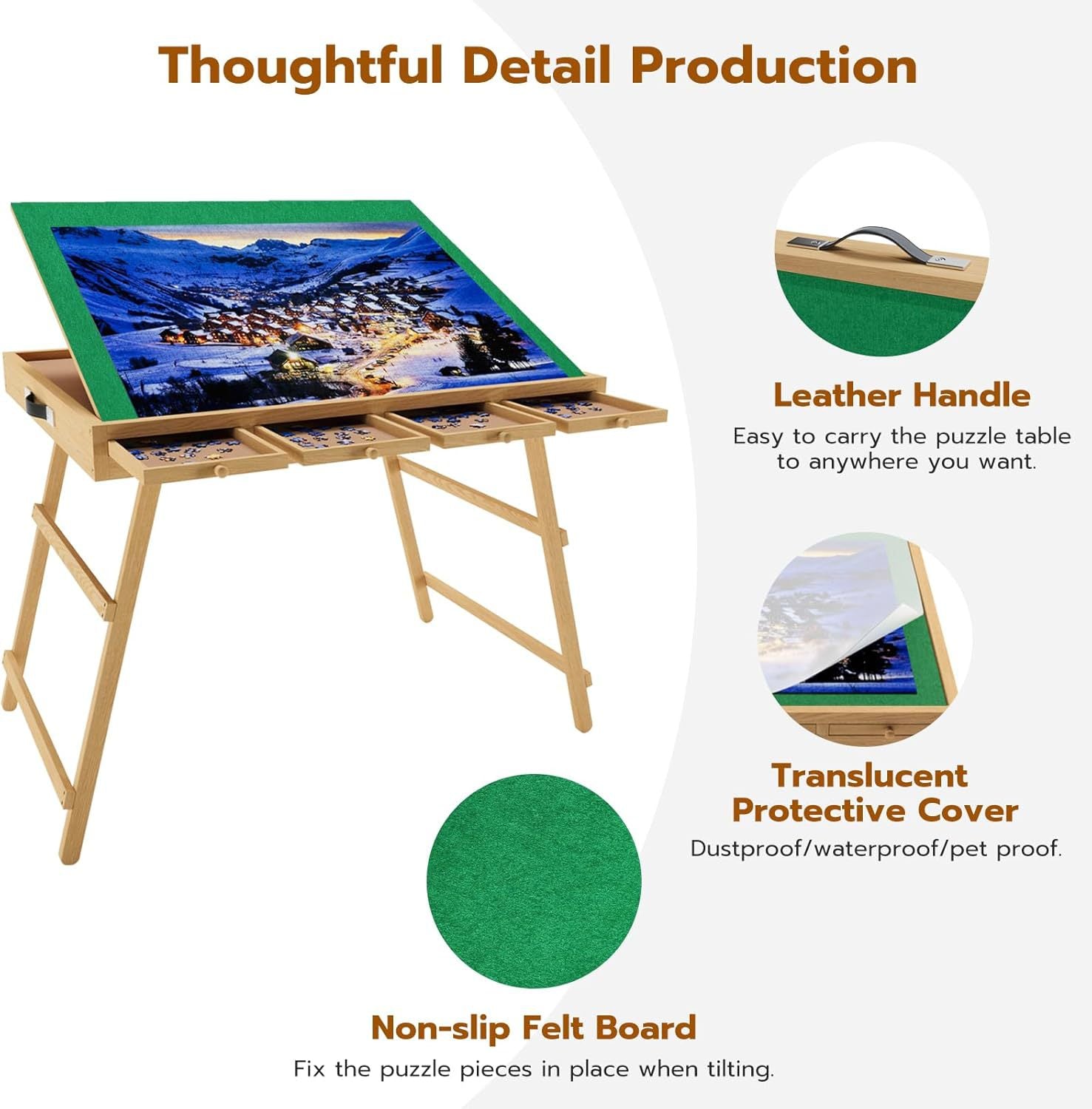 Thoughtful Detail Production

Leather Handle

Easy to carry the puzzle table to anywhere you want.

Translucent Protective Cover

Dustproof/waterproof/pet proof.

Non-slip Felt Board

Fix the puzzle pieces in place when tilting.